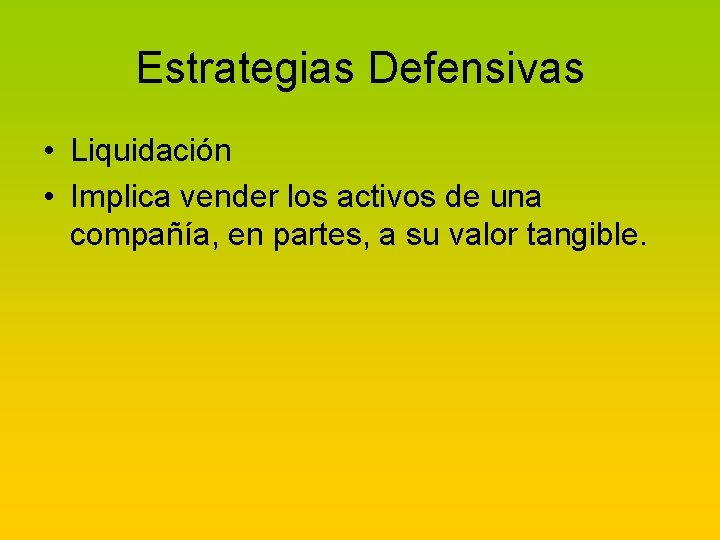 Estrategias Defensivas

• Liquidación
• Implica vender los activos de una compañía, en partes, a su valor tangible.